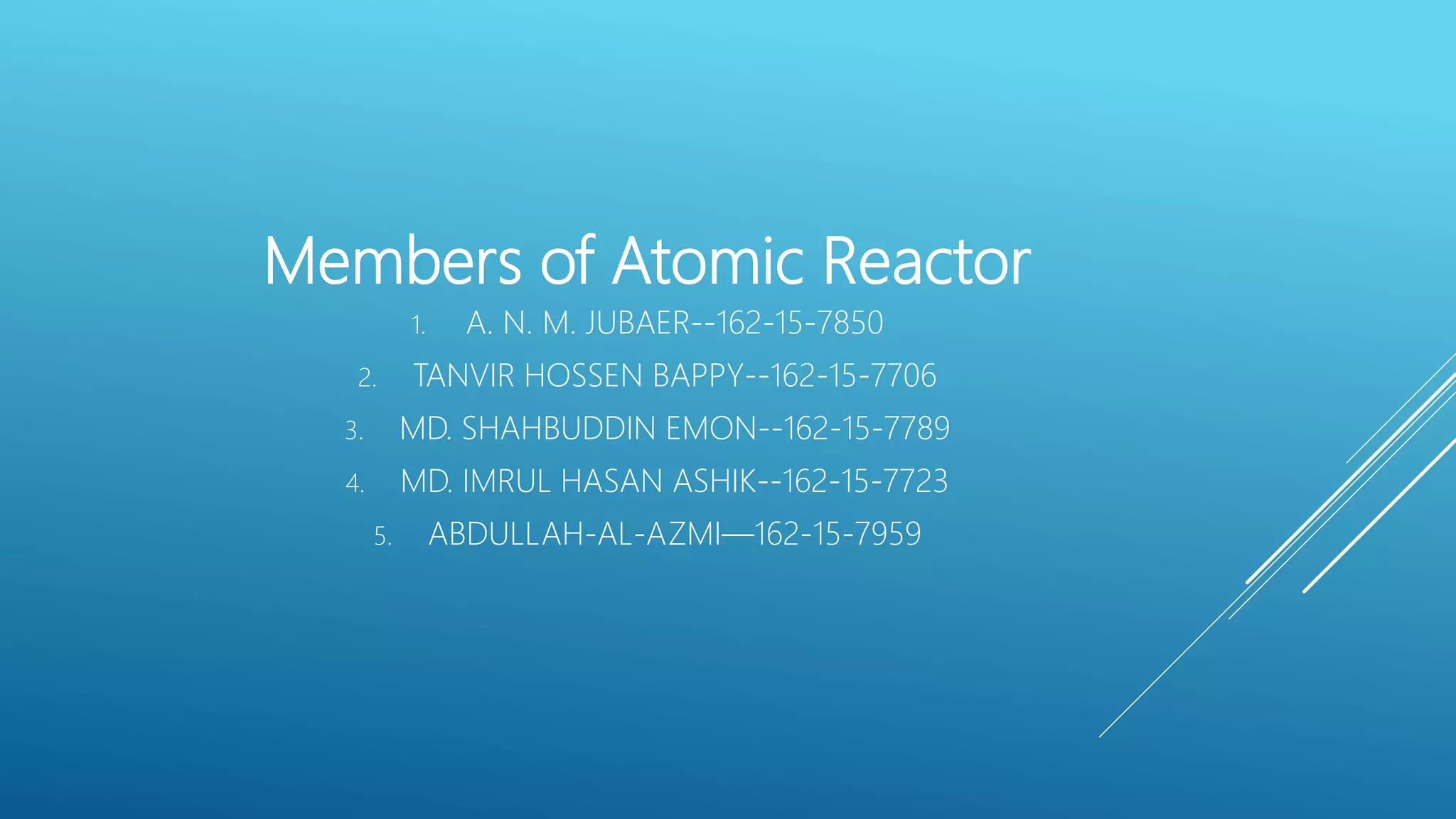 Members of Atomic Reactor

1. A. N. M. JUBAER--162-15-7850
2. TANVIR HOSSEN BAPPY--162-15-7706
3. MD. SHAHBUDDIN EMON--162-15-7789
4. MD. IMRUL HASAN ASHIK--162-15-7723
5. ABDULLAH-AL-AZMI—162-15-7959